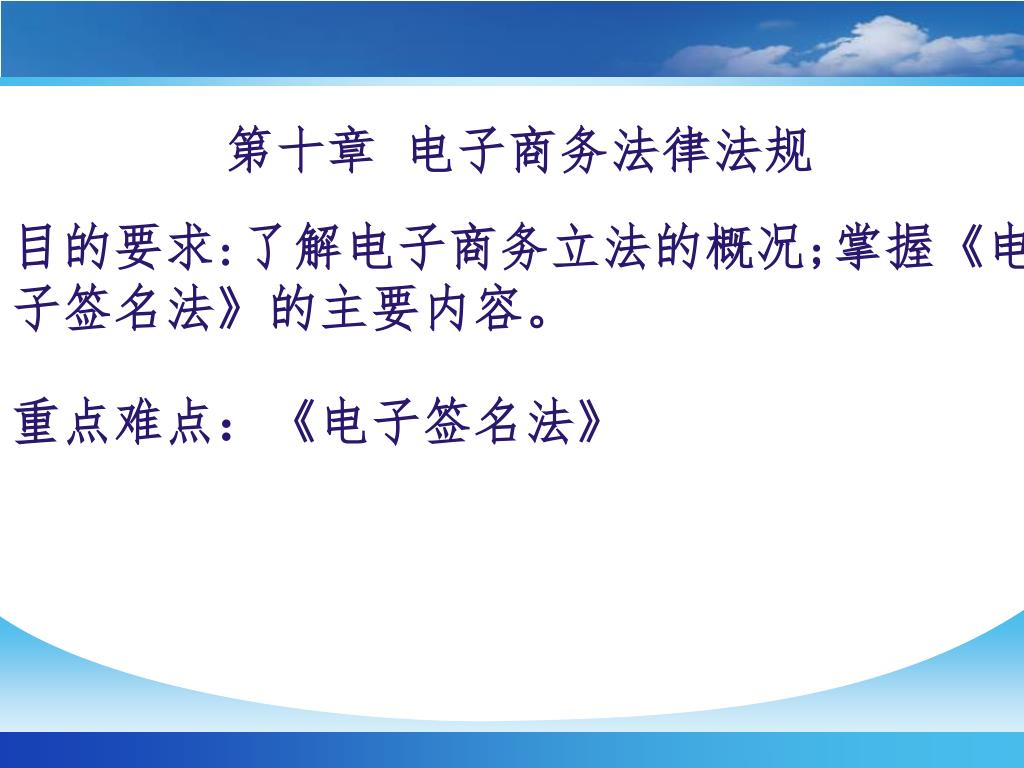 第十章 电子商务法律法规

目的要求:了解电子商务立法的概况;掌握《电子签名法》的主要内容。

重点难点：《电子签名法》